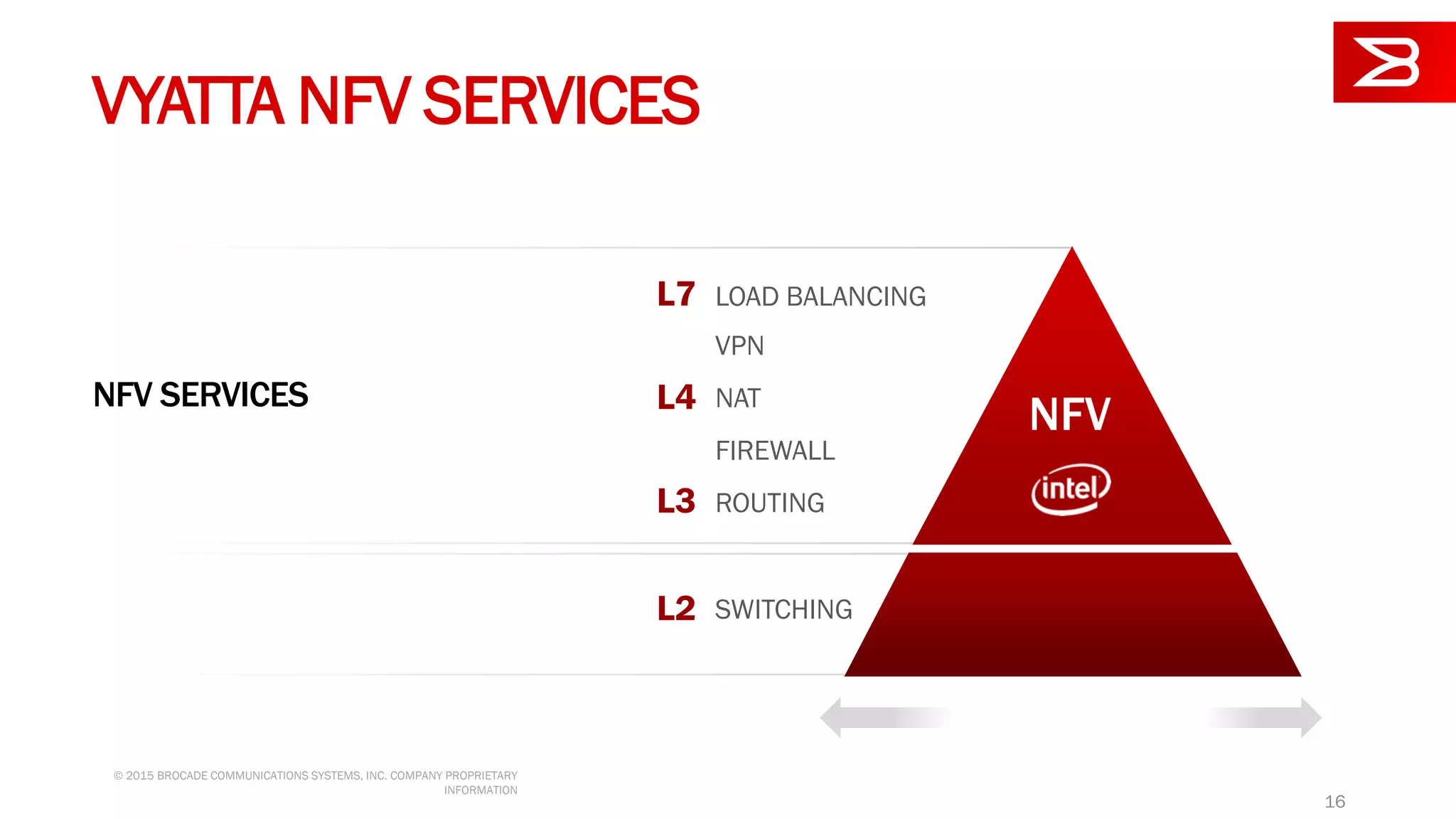 VYATTA NFV SERVICES

NFV SERVICES

L7 LOAD BALANCING

VPN

L4 NAT

FIREWALL

L3 ROUTING

L2 SWITCHING

NFV

intel

© 2015 BROCADE COMMUNICATIONS SYSTEMS, INC. COMPANY PROPRIETARY INFORMATION

16